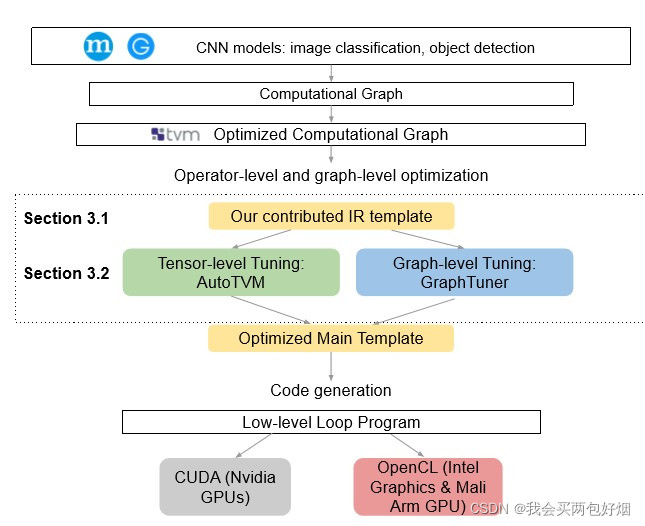 m G CNN models: image classification, object detection

Computational Graph

tvm Optimized Computational Graph

Operator-level and graph-level optimization

Section 3.1

Our contributed IR template

Section 3.2

Tensor-level Tuning: AutoTVM

Graph-level Tuning: GraphTuner

Optimized Main Template

Code generation

Low-level Loop Program

CUDA (Nvidia GPUs)

OpenCL (Intel Graphics & Mali Arm GPU)

CSDN @我会买两包好烟